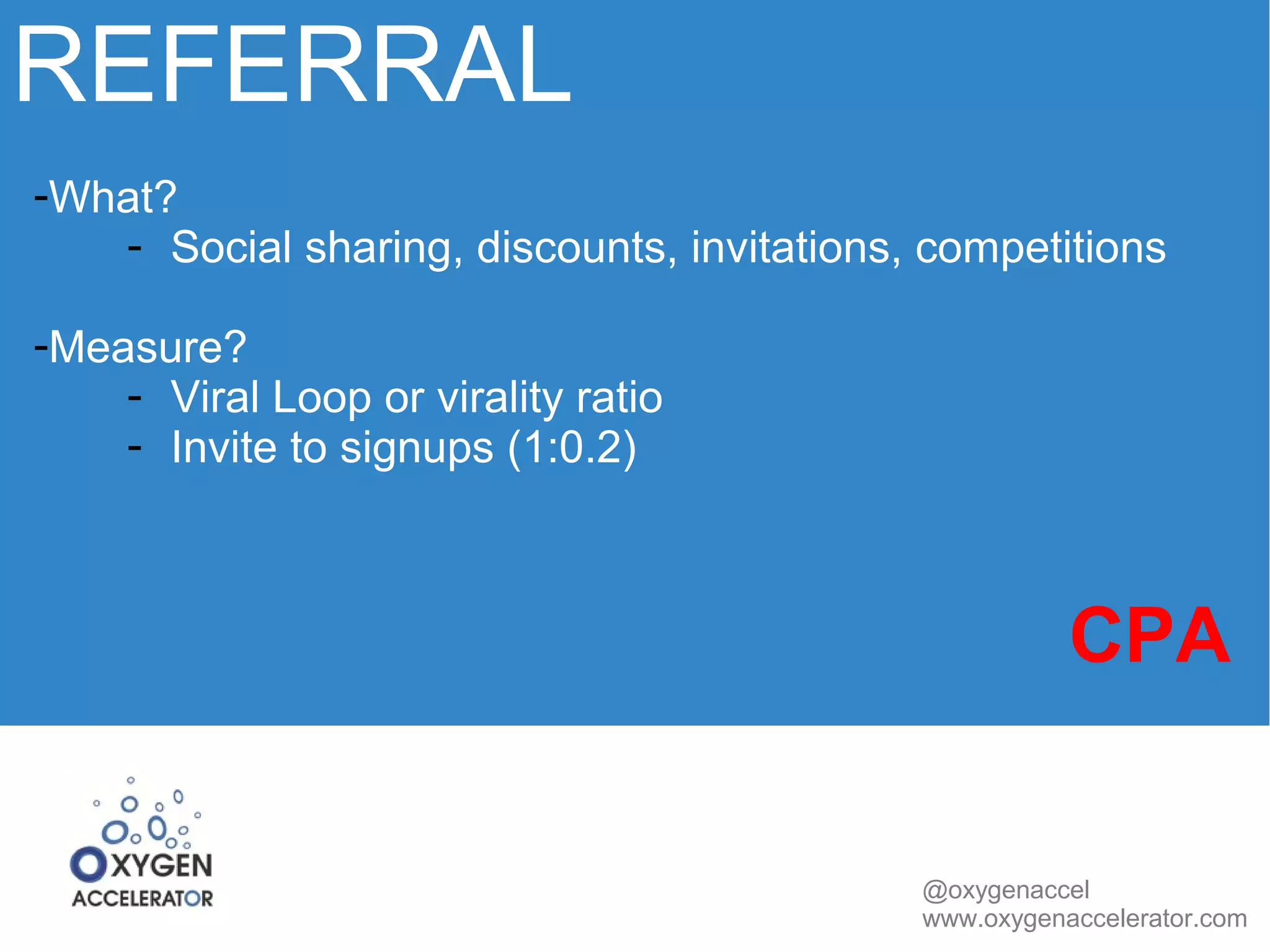 REFERRAL

-What?
- Social sharing, discounts, invitations, competitions

-Measure?
- Viral Loop or virality ratio
- Invite to signups (1:0.2)

CPA

OXYGEN
ACCELERATOR

@oxygenaccel
www.oxygenaccelerator.com